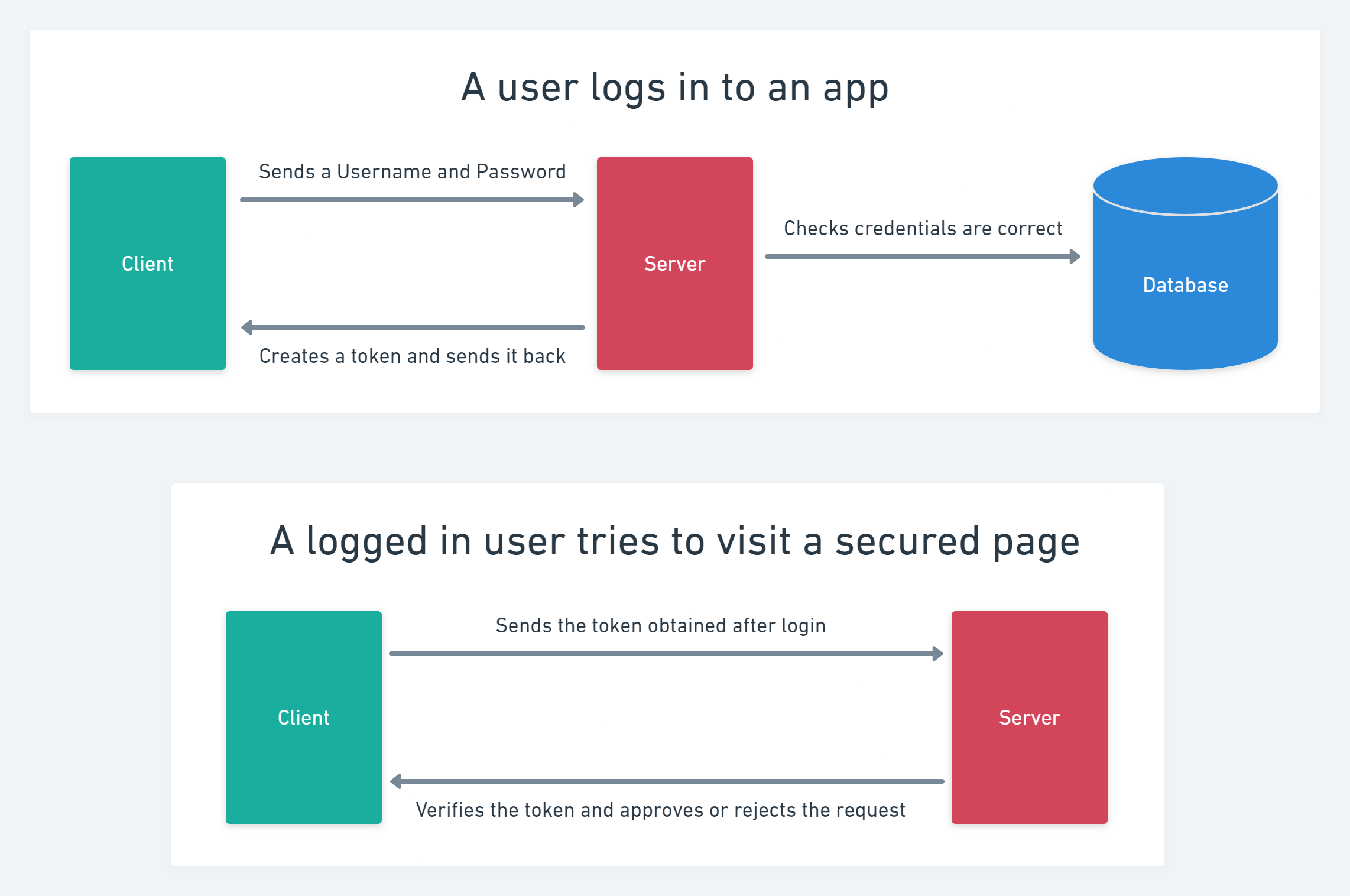 A user logs in to an app

Client

Sends a Username and Password

Creates a token and sends it back

Server

Checks credentials are correct

Database

A logged in user tries to visit a secured page

Client

Sends the token obtained after login

Verifies the token and approves or rejects the request

Server